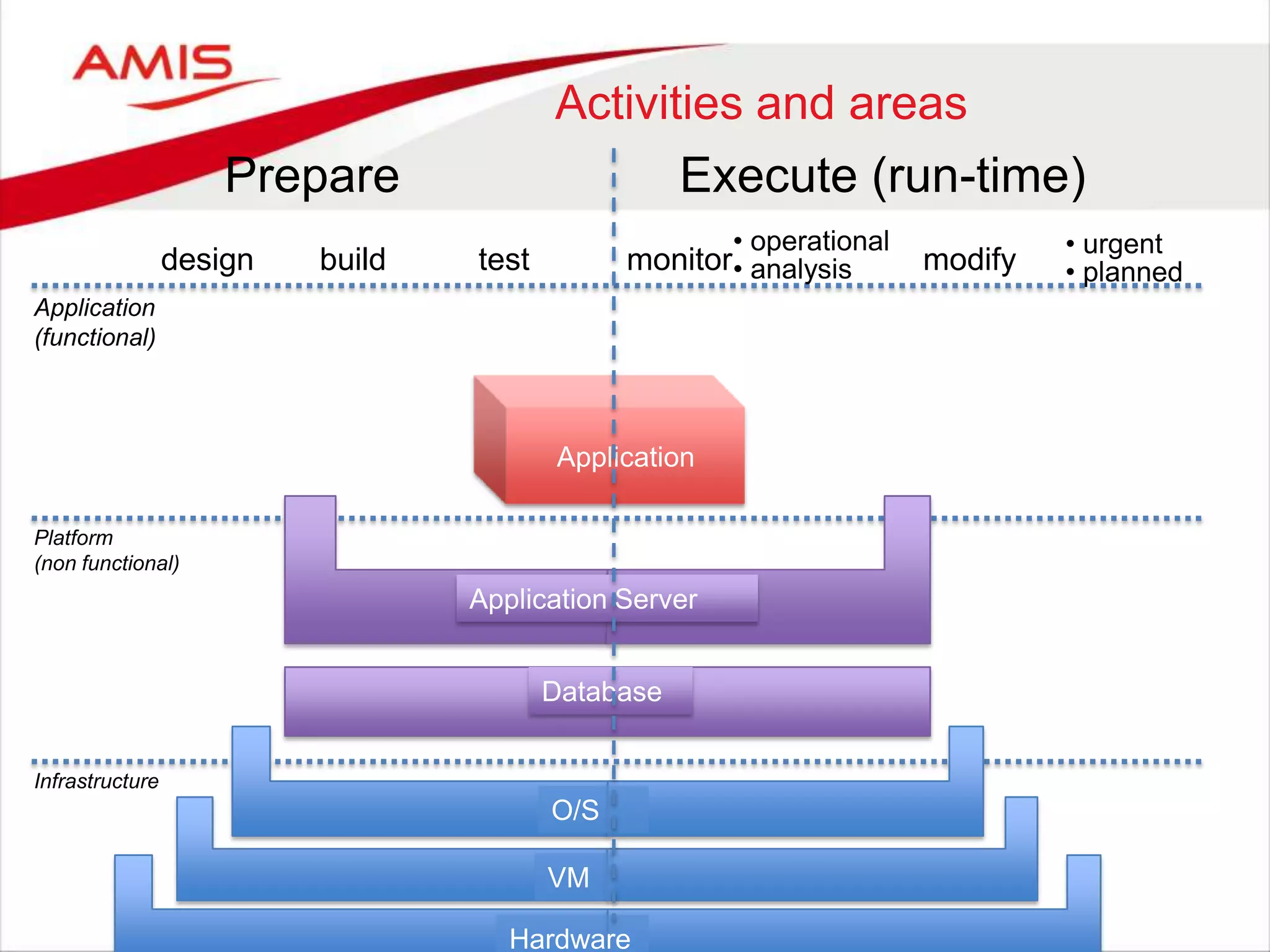 AMIS

Activities and areas

Prepare

Execute (run-time)

design build test

monitor
• operational
• analysis

modify
• urgent
• planned

Application (functional)

Application

Platform (non functional)

Application Server

Database

Infrastructure

O/S

VM

Hardware